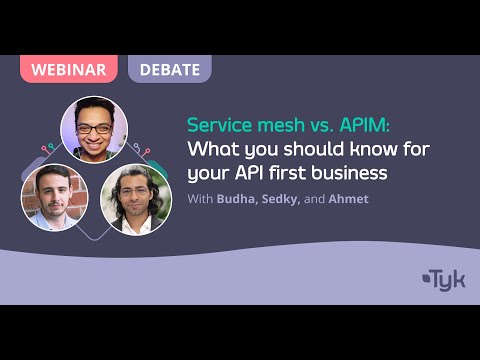 WEBINAR DEBATE

Service mesh vs. APIM: What you should know for your API first business

With Budha, Sedky, and Ahmet

Tyk